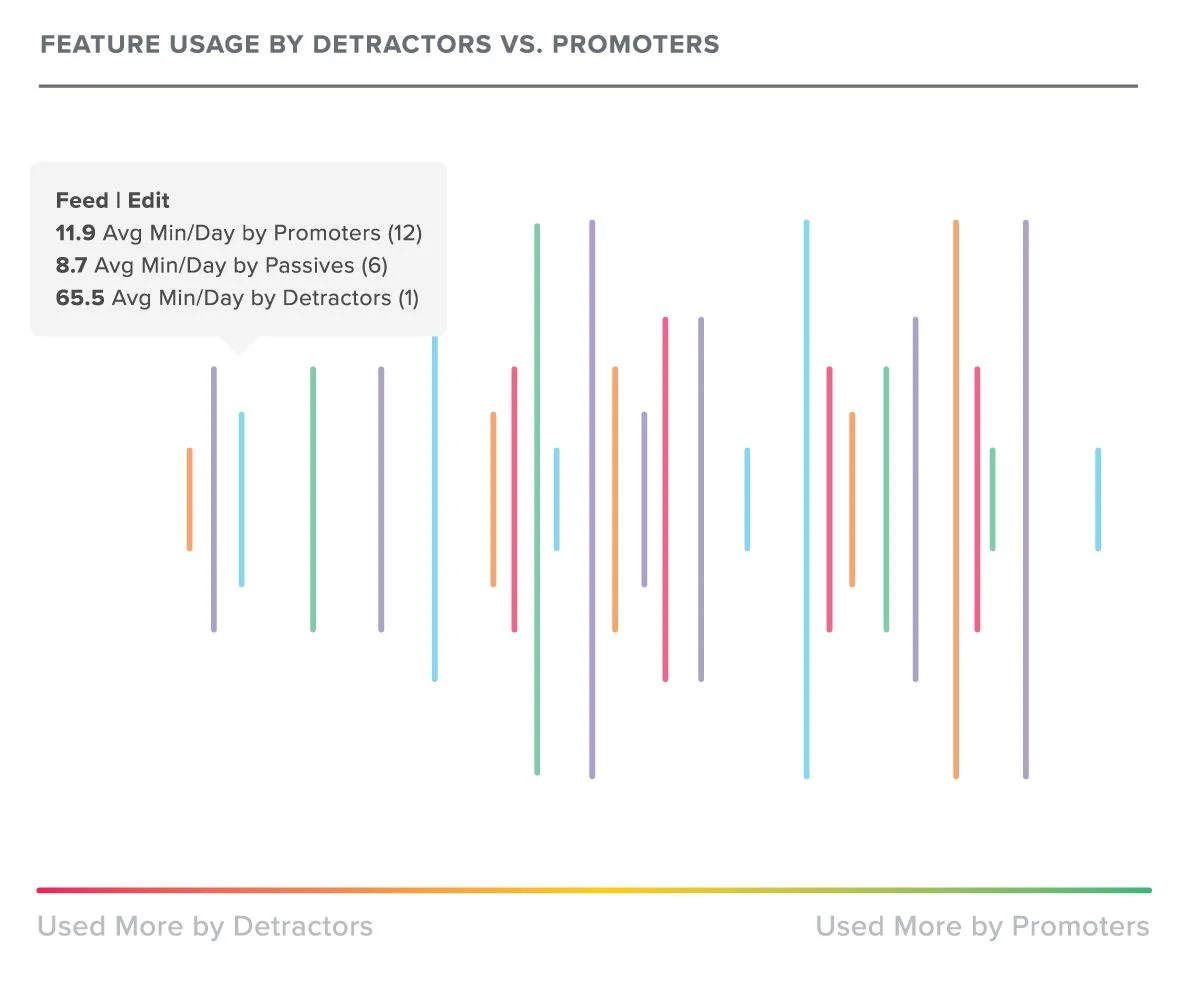 FEATURE USAGE BY DETRACTORS VS. PROMOTERS

Feed | Edit
11.9 Avg Min/Day by Promoters (12)
8.7 Avg Min/Day by Passives (6)
65.5 Avg Min/Day by Detractors (1)

Used More by Detractors

Used More by Promoters